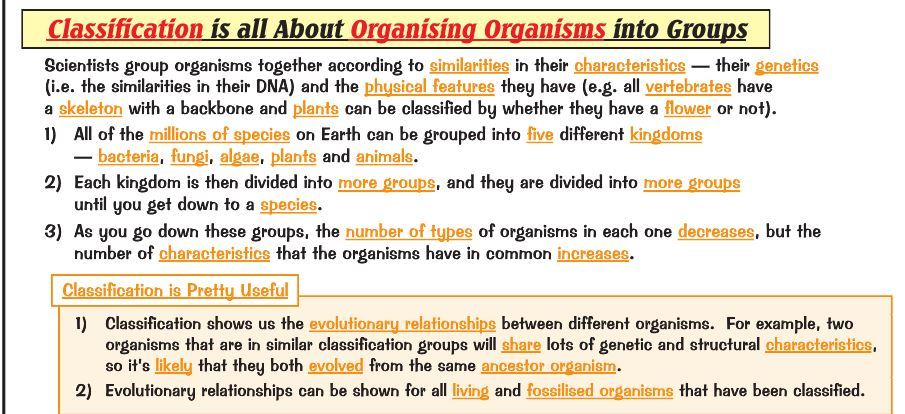 Classification is all About Organising Organisms into Groups

Scientists group organisms together according to similarities in their characteristics — their genetics (i.e. the similarities in their DNA) and the physical features they have (e.g. all vertebrates have a skeleton with a backbone and plants can be classified by whether they have a flower or not).

1) All of the millions of species on Earth can be grouped into five different kingdoms — bacteria, fungi, algae, plants and animals.

2) Each kingdom is then divided into more groups, and they are divided into more groups until you get down to a species.

3) As you go down these groups, the number of types of organisms in each one decreases, but the number of characteristics that the organisms have in common increases.

Classification is Pretty Useful

1) Classification shows us the evolutionary relationships between different organisms. For example, two organisms that are in similar classification groups will share lots of genetic and structural characteristics, so it's likely that they both evolved from the same ancestor organism.

2) Evolutionary relationships can be shown for all living and fossilised organisms that have been classified.